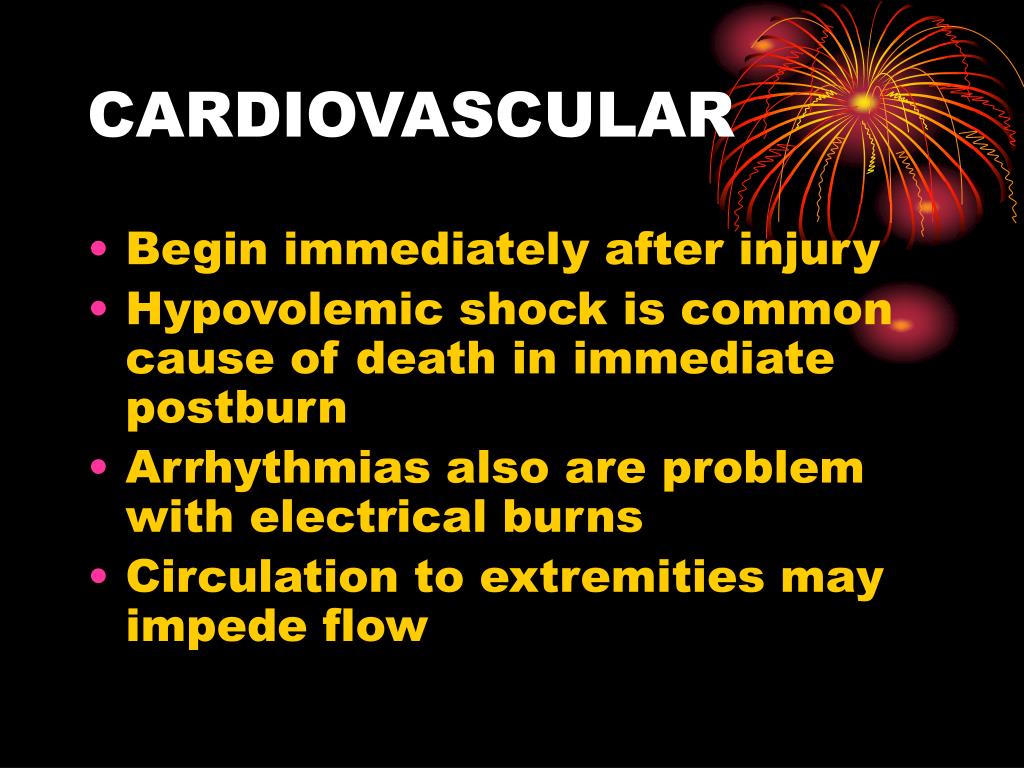 CARDIOVASCULAR

• Begin immediately after injury
• Hypovolemic shock is common cause of death in immediate postburn
• Arrhythmias also are problem with electrical burns
• Circulation to extremities may impede flow